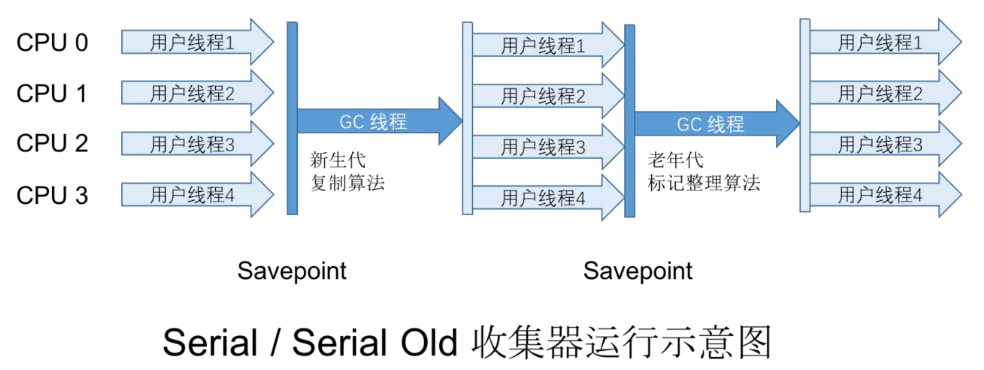 CPU 0
CPU 1
CPU 2
CPU 3

用户线程1
用户线程2
用户线程3
用户线程4

GC 线程
新生代
复制算法

用户线程1
用户线程2
用户线程3
用户线程4

GC 线程
老年代
标记整理算法

用户线程1
用户线程2
用户线程3
用户线程4

Savepoint

Savepoint

Serial / Serial Old 收集器运行示意图